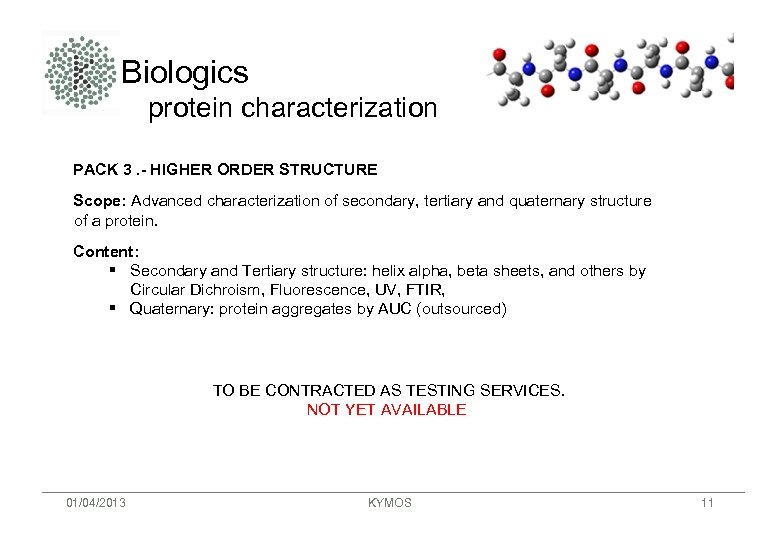 Biologics
protein characterization

PACK 3 .- HIGHER ORDER STRUCTURE

Scope: Advanced characterization of secondary, tertiary and quaternary structure of a protein.

Content:
▪ Secondary and Tertiary structure: helix alpha, beta sheets, and others by Circular Dichroism, Fluorescence, UV, FTIR,
▪ Quaternary: protein aggregates by AUC (outsourced)

TO BE CONTRACTED AS TESTING SERVICES.
NOT YET AVAILABLE

01/04/2013
KYMOS
11